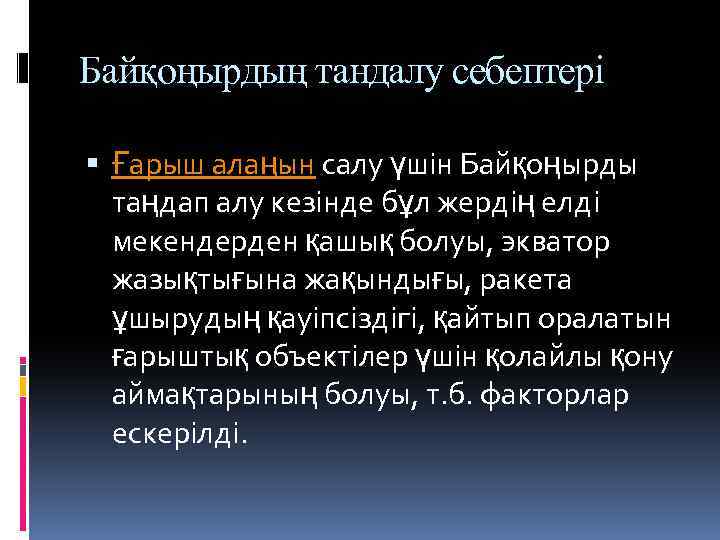 Байқоңырдың таңдалу себептері

▪ Ғарыш алаңын салу үшін Байқоңырды таңдап алу кезінде бұл жердің елді мекендерден қашық болуы, экватор жазықтығына жақындығы, ракета ұшырудың қауіпсіздігі, қайтып оралатын ғарыштық объектілер үшін қолайлы қону аймақтарының болуы, т.б. факторлар ескерілді.